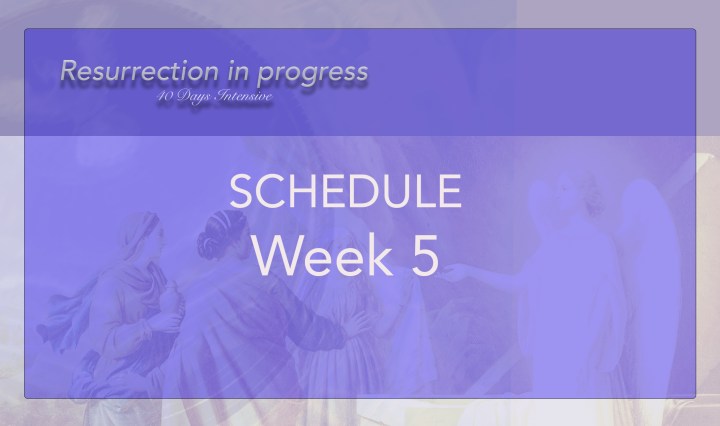 Resurrection in progress
40 Days Intensive

SCHEDULE
Week 5